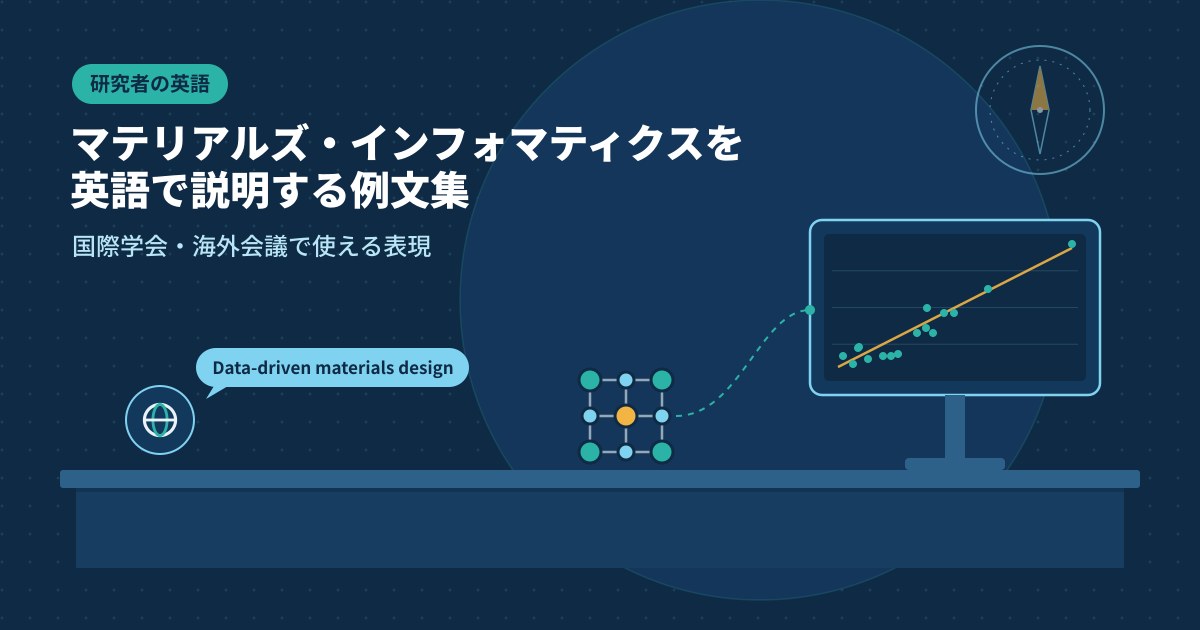 研究者の英語

マテリアルズ・インフォマティクスを
英語で説明する例文集

国際学会・海外会議で使える表現

Data-driven materials design